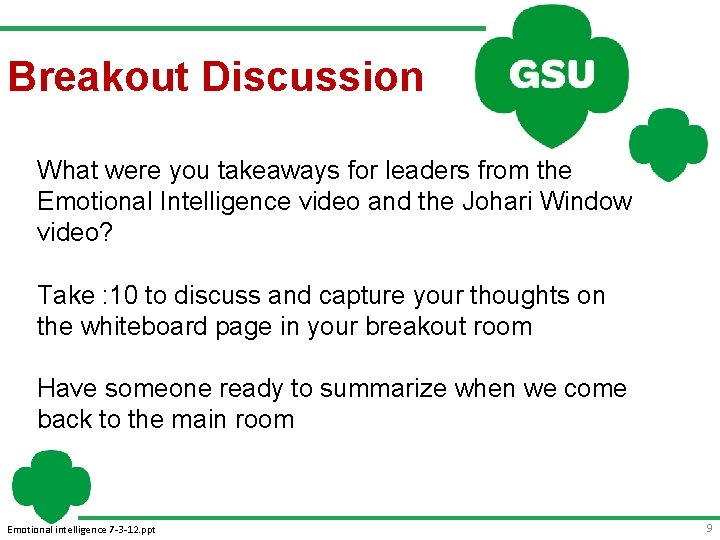 Breakout Discussion

GSU

What were you takeaways for leaders from the Emotional Intelligence video and the Johari Window video?

Take :10 to discuss and capture your thoughts on the whiteboard page in your breakout room

Have someone ready to summarize when we come back to the main room

Emotional intelligence 7-3-12.ppt

9